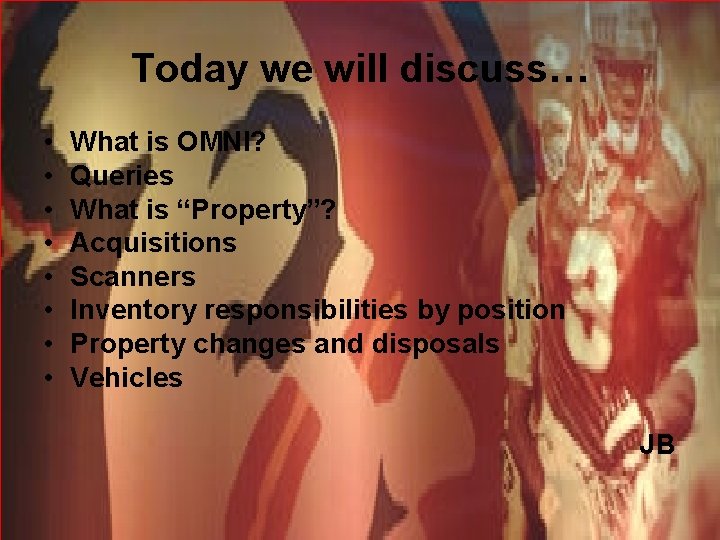 Today we will discuss…

• What is OMNI?
• Queries
• What is “Property”?
• Acquisitions
• Scanners
• Inventory responsibilities by position
• Property changes and disposals
• Vehicles

JB